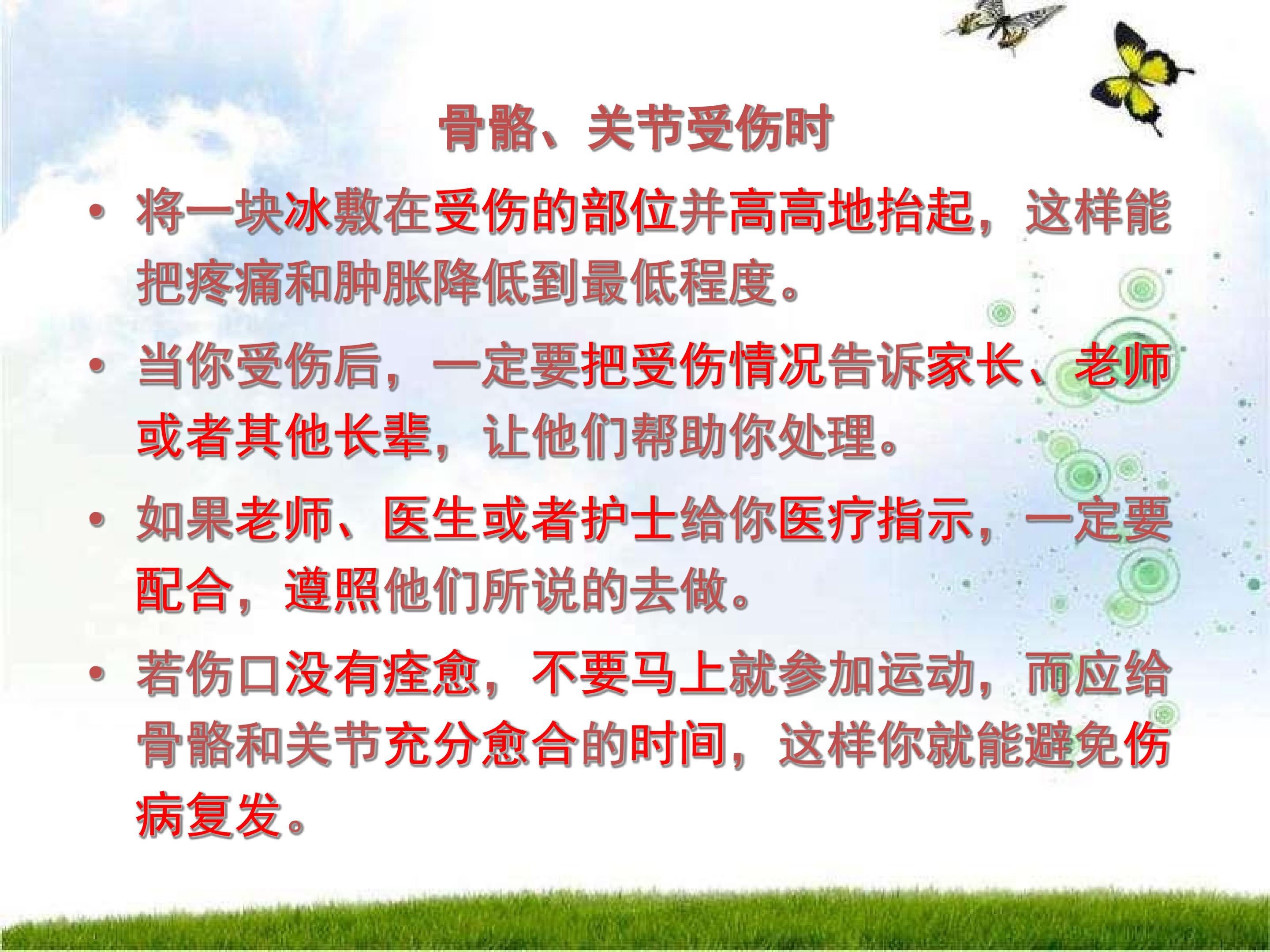 骨骼、关节受伤时

• 将一块冰敷在受伤的部位并高高地抬起，这样能把疼痛和肿胀降低到最低程度。

• 当你受伤后，一定要把受伤情况告诉家长、老师或者其他长辈，让他们帮助你处理。

• 如果老师、医生或者护士给你医疗指示，一定要配合，遵照他们所说的去做。

• 若伤口没有痊愈，不要马上就参加运动，而应给骨骼和关节充分愈合的时间，这样你就能避免伤病复发。